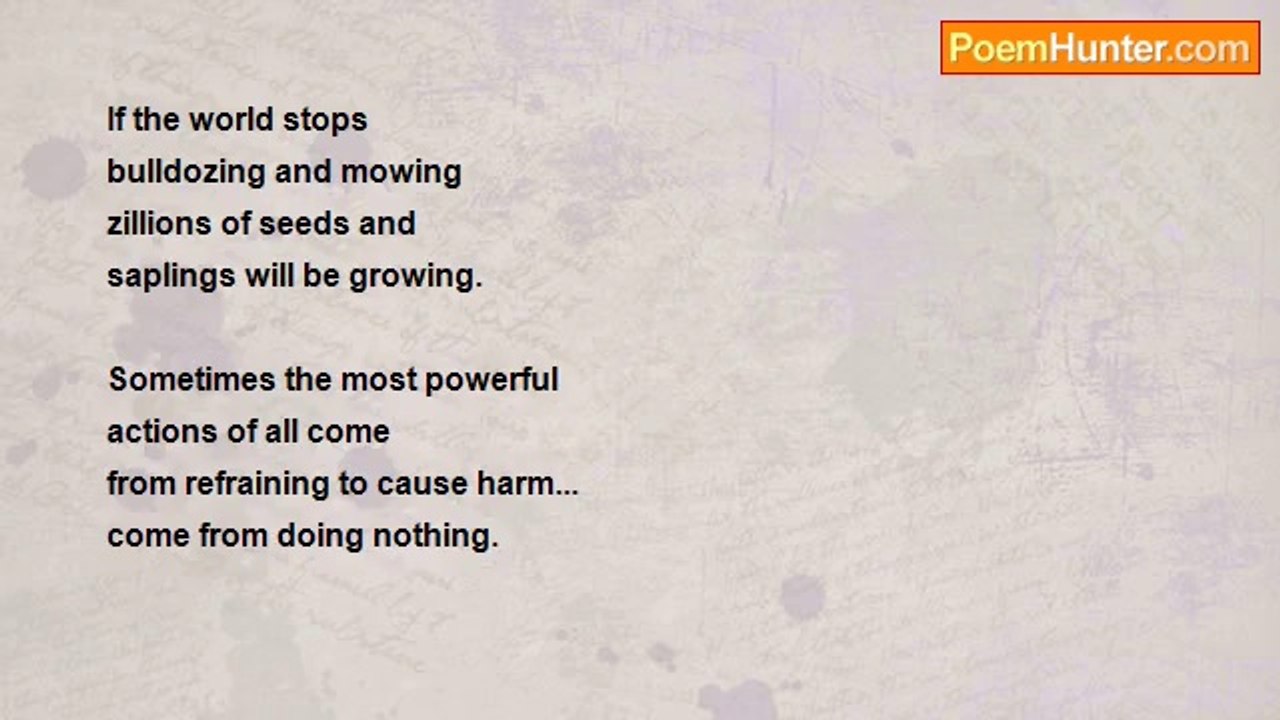 PoemHunter.com

If the world stops
bulldozing and mowing
zillions of seeds and
saplings will be growing.

Sometimes the most powerful
actions of all come
from refraining to cause harm...
come from doing nothing.